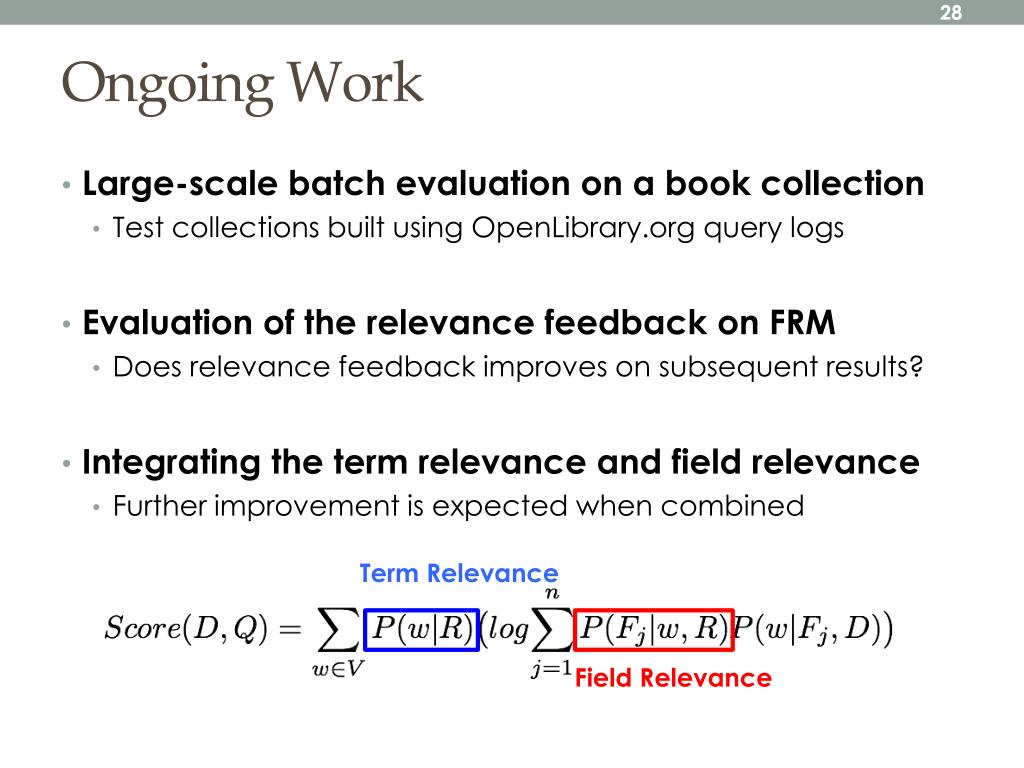 28

Ongoing Work

• Large-scale batch evaluation on a book collection
  • Test collections built using OpenLibrary.org query logs

• Evaluation of the relevance feedback on FRM
  • Does relevance feedback improves on subsequent results?

• Integrating the term relevance and field relevance
  • Further improvement is expected when combined

Term Relevance

$Score(D,Q) = \sum_{w \in V} P(w|R) \left( log \sum_{j=1}^{n} P(F_j|w,R) P(w|F_j,D) \right)$

Field Relevance